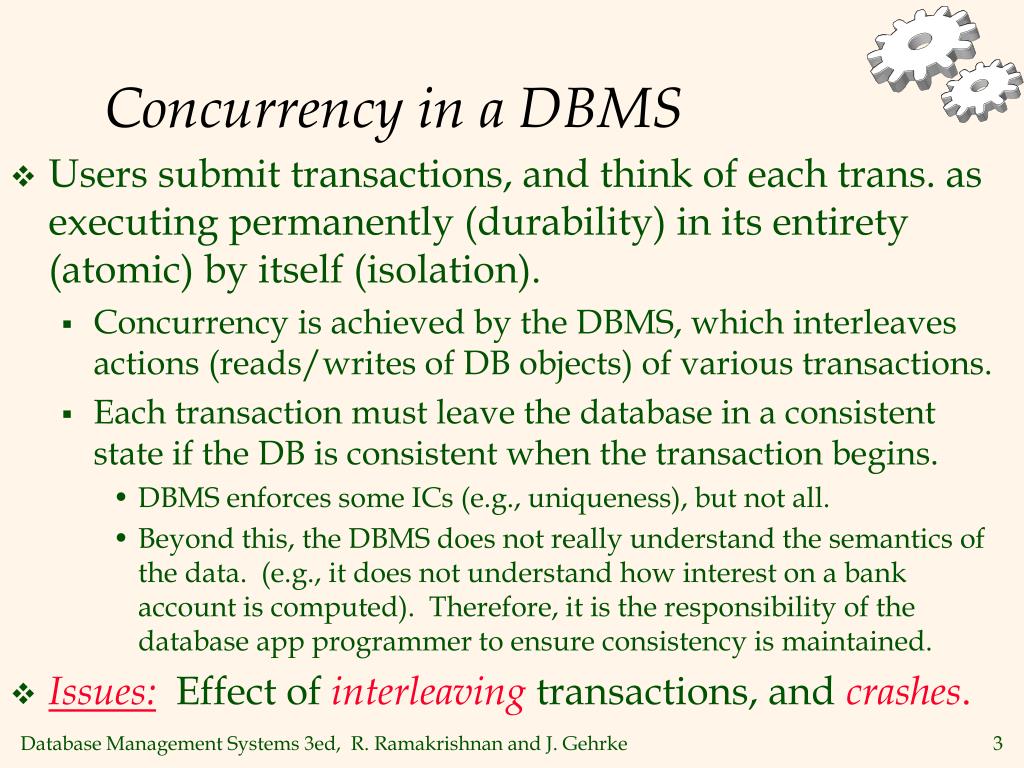 Concurrency in a DBMS

❖ Users submit transactions, and think of each trans. as executing permanently (durability) in its entirety (atomic) by itself (isolation).

▪ Concurrency is achieved by the DBMS, which interleaves actions (reads/writes of DB objects) of various transactions.

▪ Each transaction must leave the database in a consistent state if the DB is consistent when the transaction begins.

• DBMS enforces some ICs (e.g., uniqueness), but not all.

• Beyond this, the DBMS does not really understand the semantics of the data. (e.g., it does not understand how interest on a bank account is computed). Therefore, it is the responsibility of the database app programmer to ensure consistency is maintained.

❖ Issues: Effect of interleaving transactions, and crashes.

Database Management Systems 3ed, R. Ramakrishnan and J. Gehrke 3